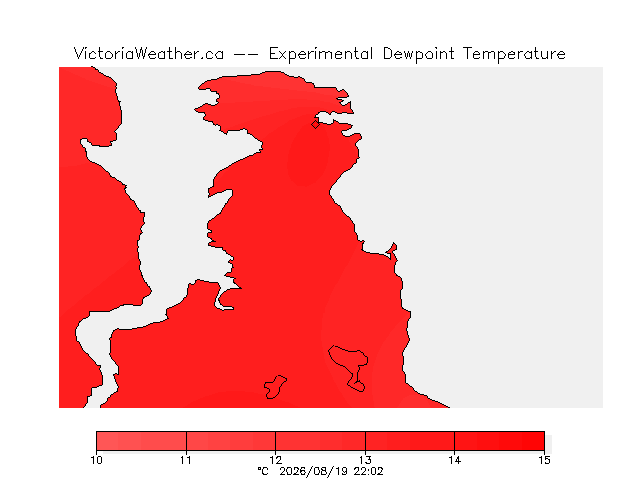 VictoriaWeather.ca -- Experimental Dewpoint Temperature

10 11 12 13 14 15
°C 2026/08/19 22:02